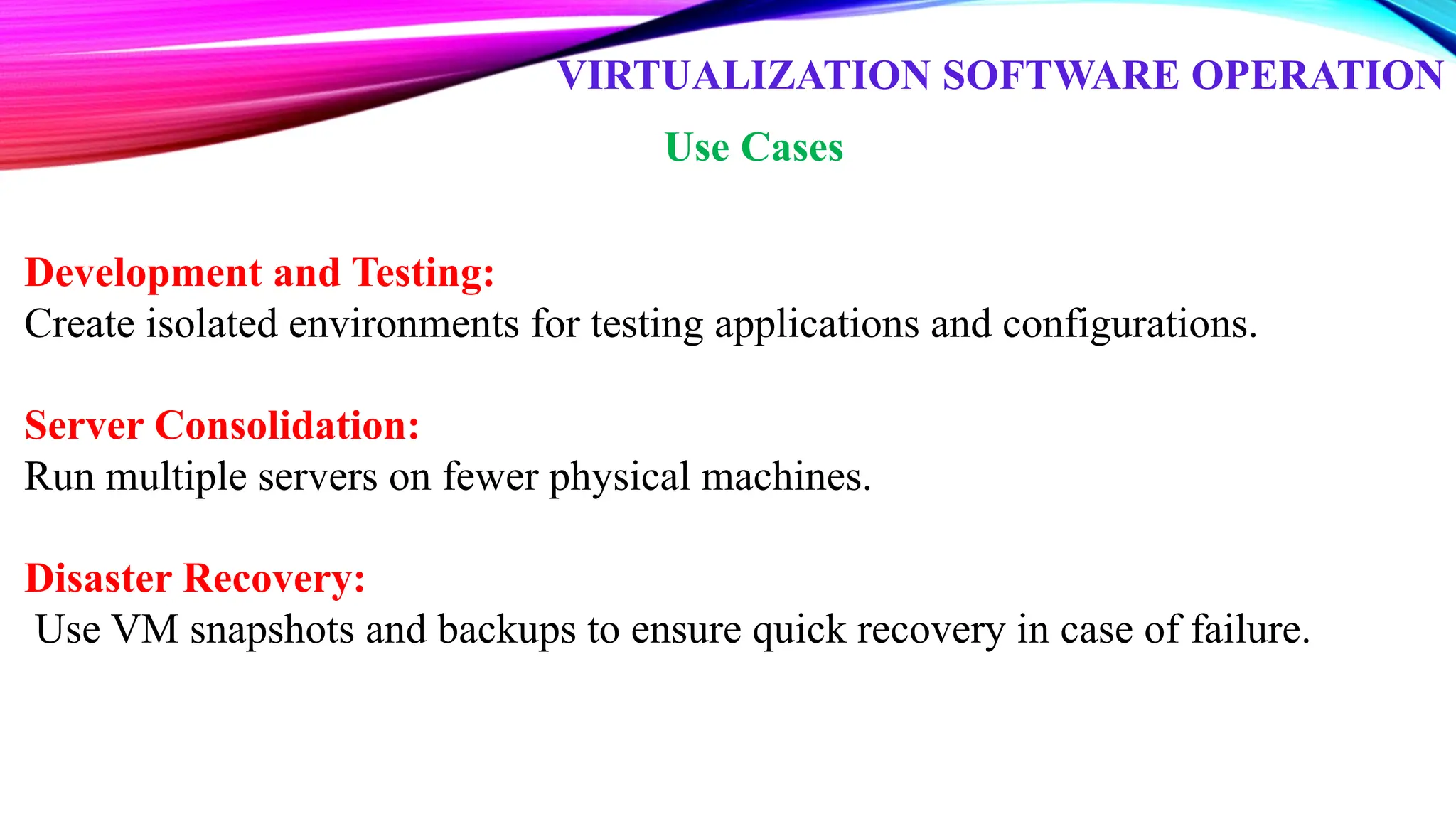 VIRTUALIZATION SOFTWARE OPERATION

Use Cases

Development and Testing:
Create isolated environments for testing applications and configurations.

Server Consolidation:
Run multiple servers on fewer physical machines.

Disaster Recovery:
Use VM snapshots and backups to ensure quick recovery in case of failure.